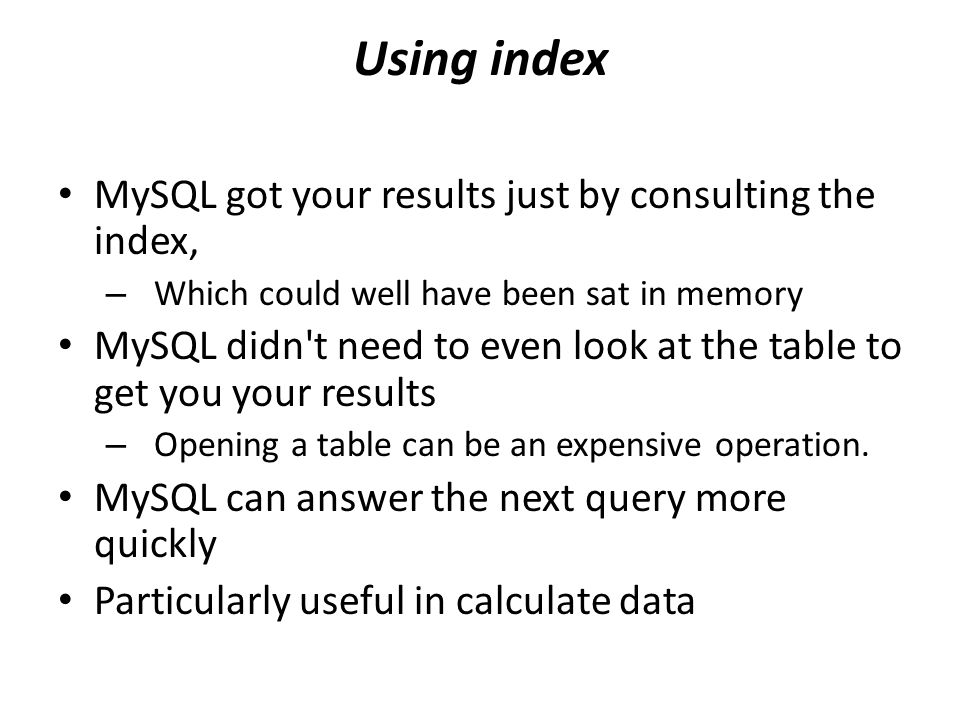 Using index

• MySQL got your results just by consulting the index,
  – Which could well have been sat in memory
• MySQL didn't need to even look at the table to get you your results
  – Opening a table can be an expensive operation.
• MySQL can answer the next query more quickly
• Particularly useful in calculate data